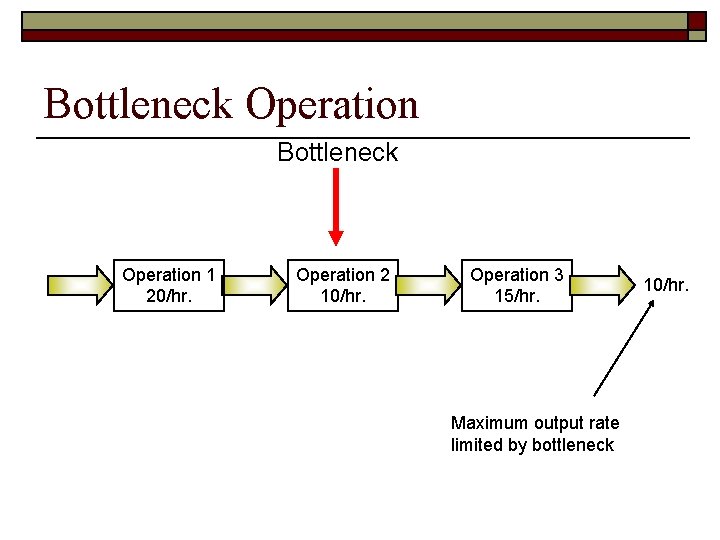 Bottleneck Operation

Bottleneck

Operation 1
20/hr.

Operation 2
10/hr.

Operation 3
15/hr.

10/hr.

Maximum output rate
limited by bottleneck